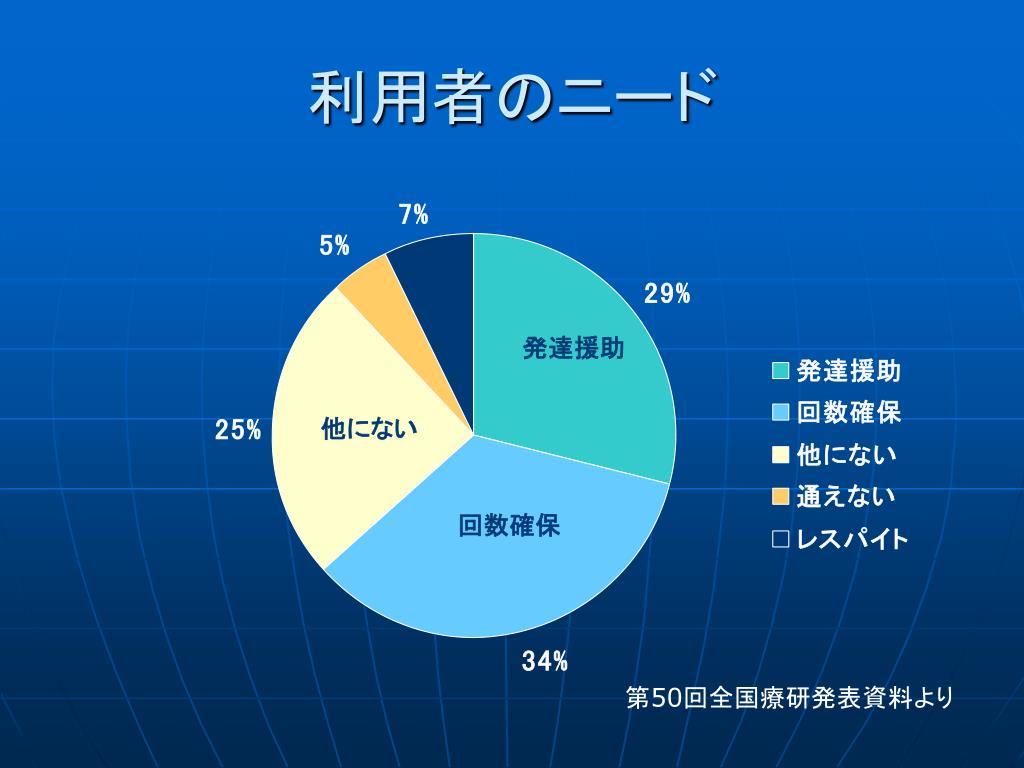 利用者のニード

7%

5%

29%

発達援助

25%

他にない

回数確保

34%

発達援助
回数確保
他にない
通えない
レスパイト

第50回全国療研発表資料より